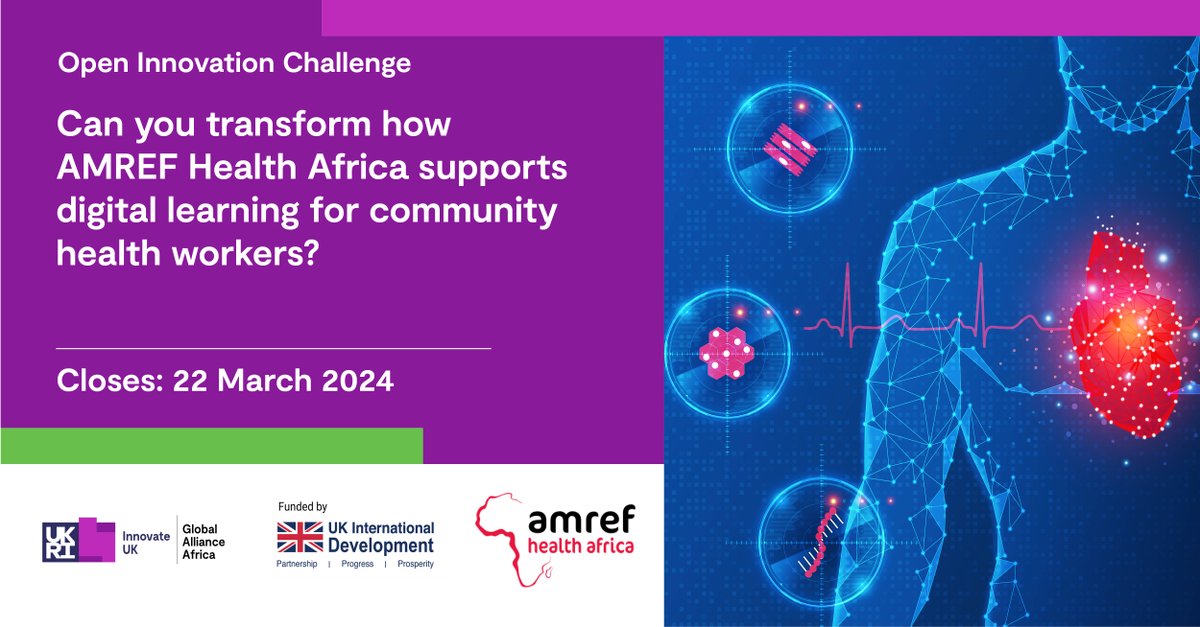 Open Innovation Challenge

Can you transform how AMREF Health Africa supports digital learning for community health workers?

Closes: 22 March 2024

UK RI Innovate UK Global Alliance Africa

Funded by
UK International Development
Partnership | Progress | Prosperity

amref health africa